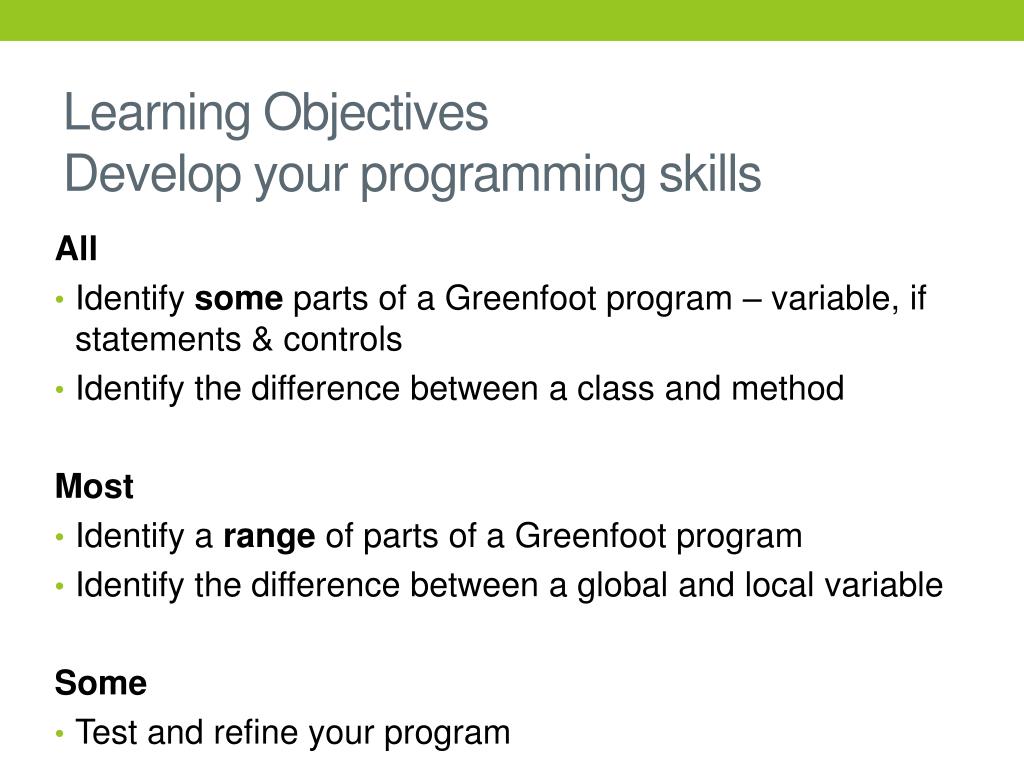 Learning Objectives
Develop your programming skills

All

• Identify some parts of a Greenfoot program – variable, if statements & controls
• Identify the difference between a class and method

Most

• Identify a range of parts of a Greenfoot program
• Identify the difference between a global and local variable

Some

• Test and refine your program